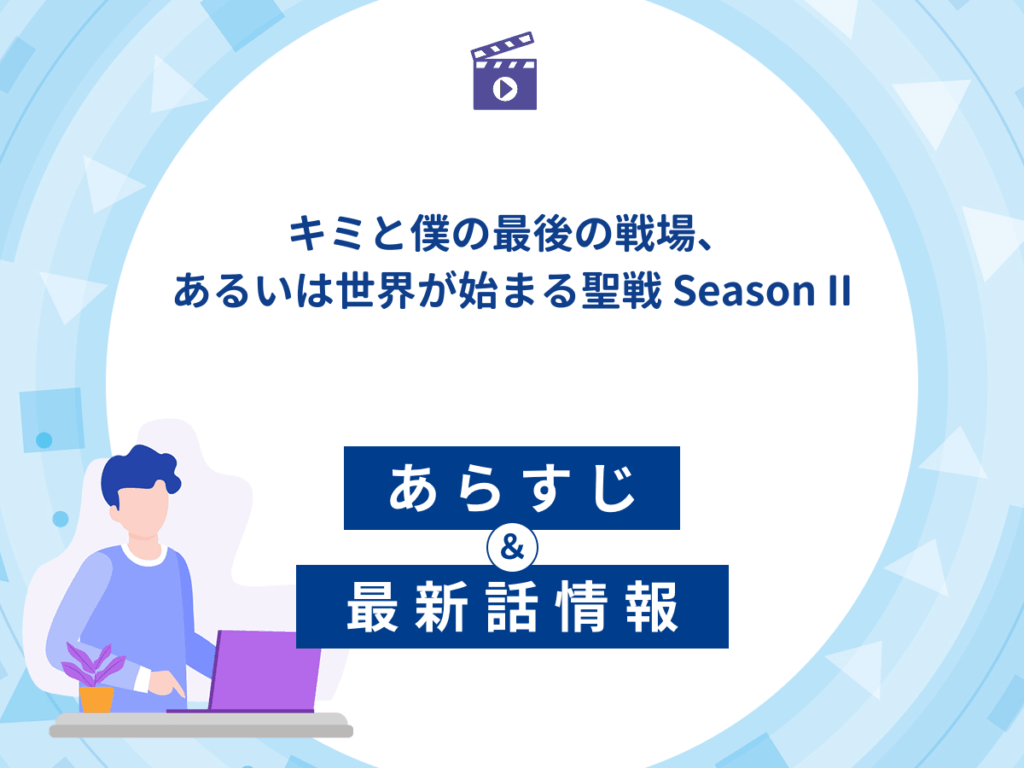 キミと僕の最後の戦場、
あるいは世界が始まる聖戦 Season II

あらすじ
&
最新話情報